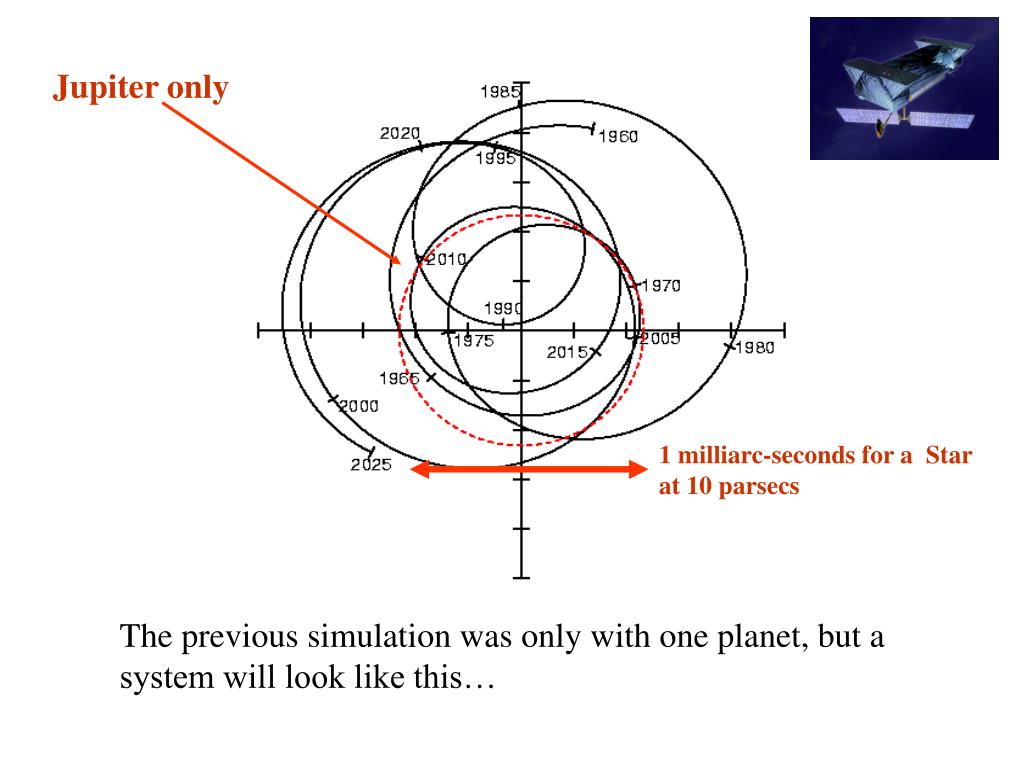 Jupiter only

1985
2020
1960
1995
2010
1970
1990
1975
2015
2005
1980
1965
2000
2025

1 milliarc-seconds for a Star at 10 parsecs

The previous simulation was only with one planet, but a system will look like this…